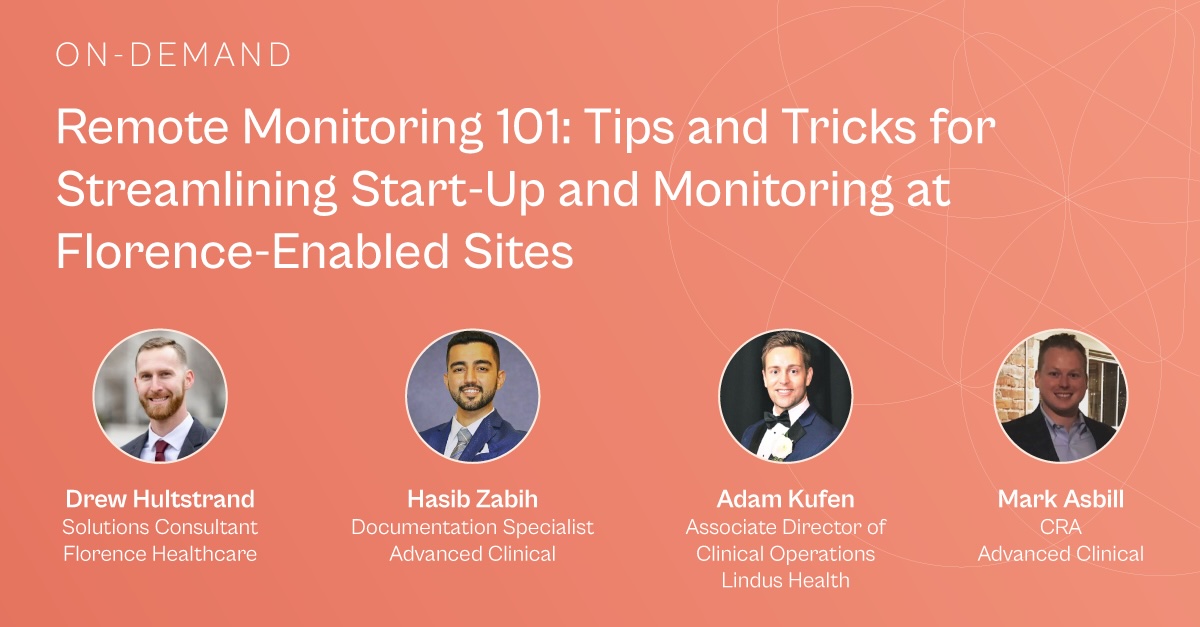 ON-DEMAND

Remote Monitoring 101: Tips and Tricks for Streamlining Start-Up and Monitoring at Florence-Enabled Sites

Drew Hultstrand
Solutions Consultant
Florence Healthcare

Hasib Zabih
Documentation Specialist
Advanced Clinical

Adam Kufen
Associate Director of Clinical Operations
Lindus Health

Mark Asbill
CRA
Advanced Clinical